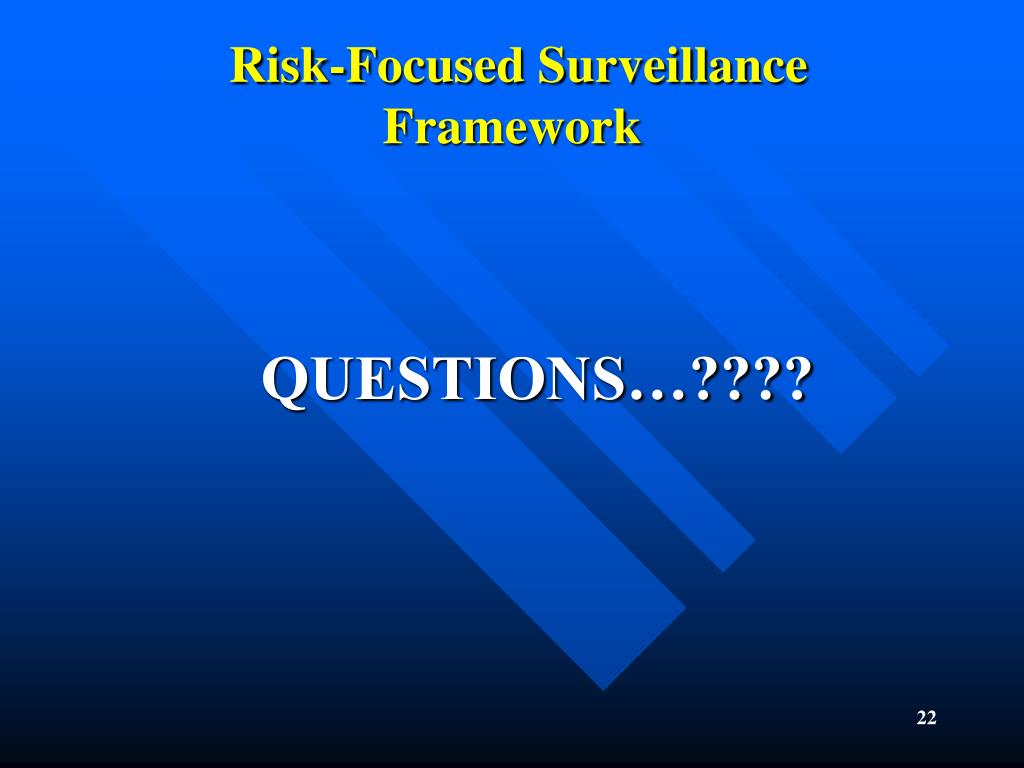 Risk-Focused Surveillance Framework

QUESTIONS…????

22